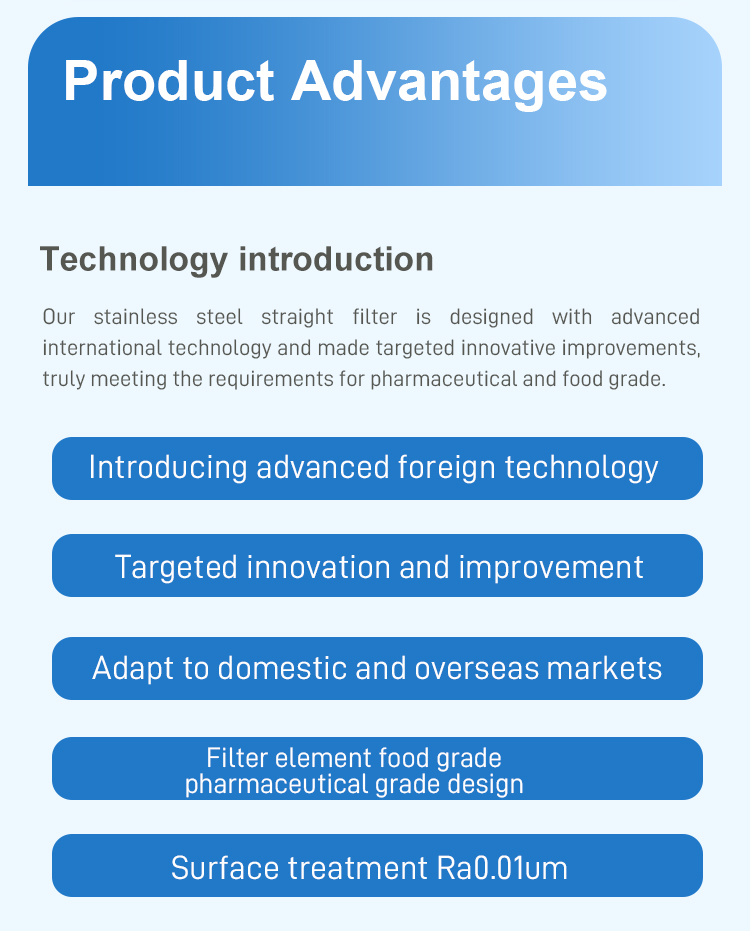 Product Advantages

Technology introduction

Our stainless steel straight filter is designed with advanced international technology and made targeted innovative improvements, truly meeting the requirements for pharmaceutical and food grade.

Introducing advanced foreign technology

Targeted innovation and improvement

Adapt to domestic and overseas markets

Filter element food grade pharmaceutical grade design

Surface treatment Ra0.01um